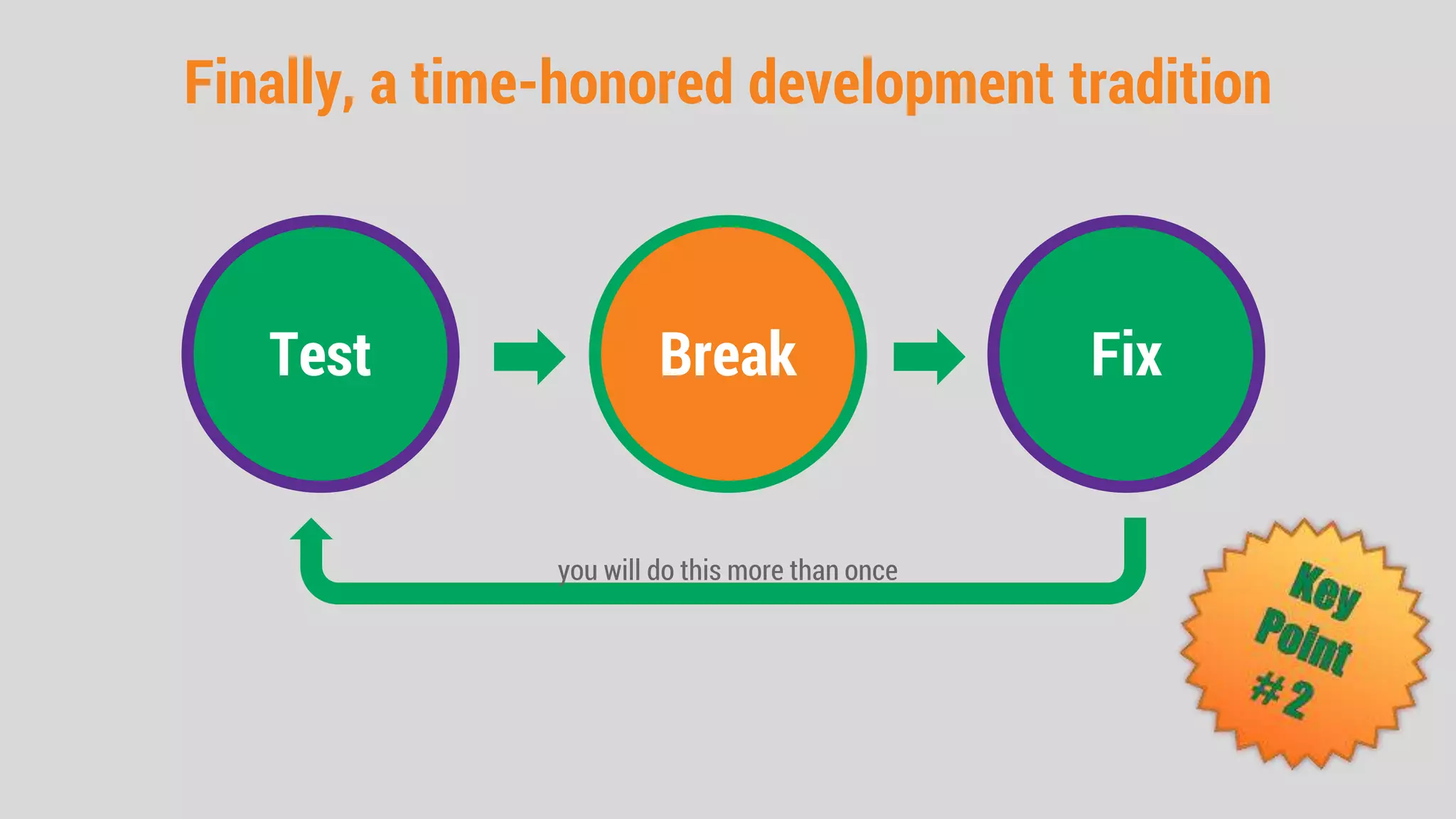 Finally, a time-honored development tradition

Test

Break

Fix

you will do this more than once

Key Point #2